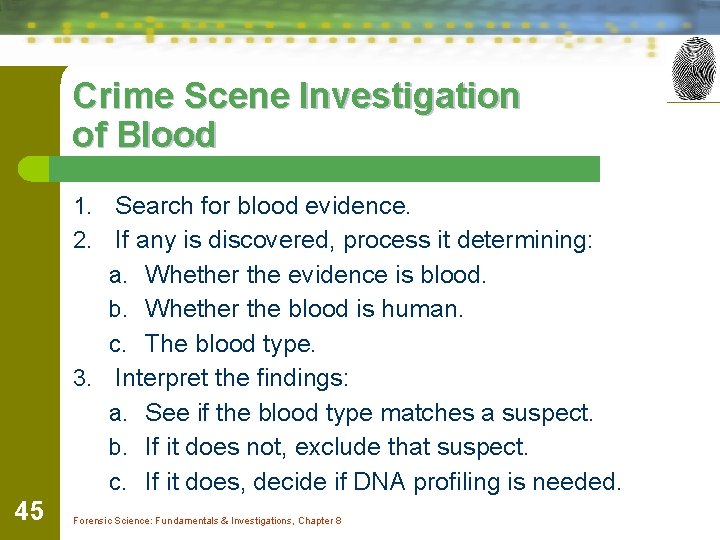 Crime Scene Investigation of Blood

1. Search for blood evidence.
2. If any is discovered, process it determining:
a. Whether the evidence is blood.
b. Whether the blood is human.
c. The blood type.
3. Interpret the findings:
a. See if the blood type matches a suspect.
b. If it does not, exclude that suspect.
c. If it does, decide if DNA profiling is needed.

45

Forensic Science: Fundamentals & Investigations, Chapter 8